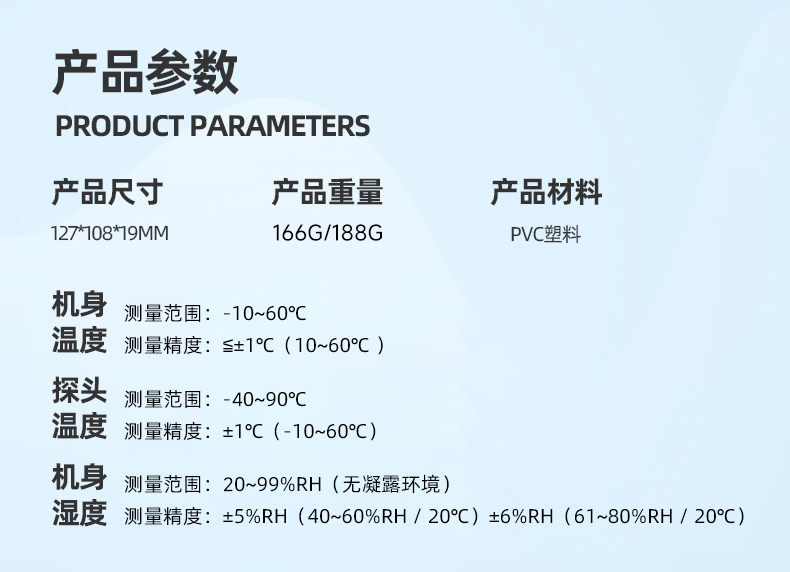 产品参数
PRODUCT PARAMETERS

产品尺寸
127*108*19MM

产品重量
166G/188G

产品材料
PVC塑料

机身温度
测量范围：-10~60℃
测量精度：≦±1℃（10~60℃）

探头温度
测量范围：-40~90℃
测量精度：±1℃（-10~60℃）

机身湿度
测量范围：20~99%RH（无凝露环境）
测量精度：±5%RH（40~60%RH / 20℃）±6%RH（61~80%RH / 20℃）